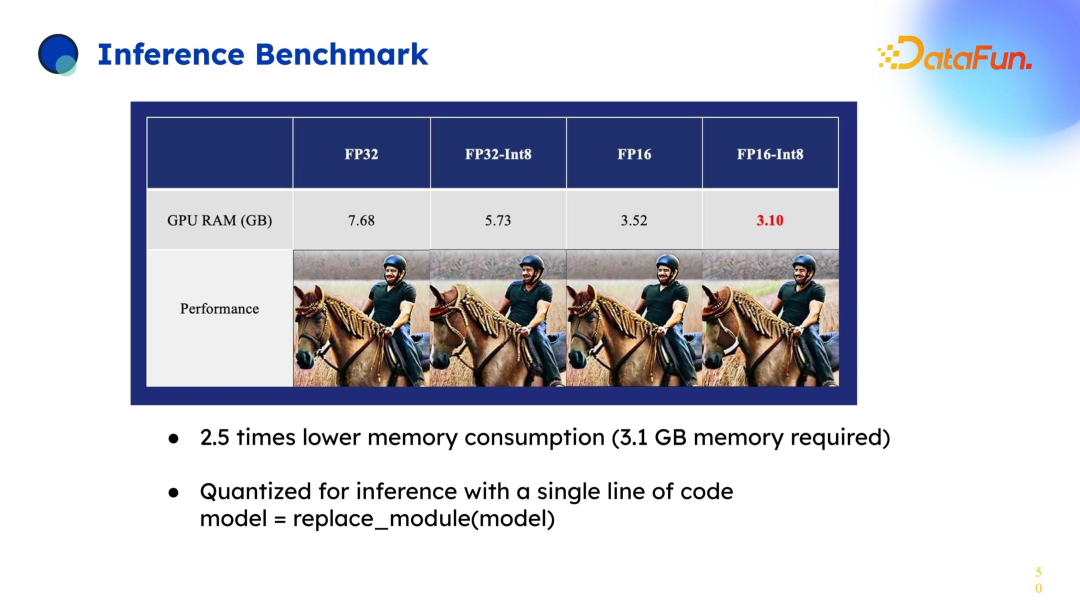 Inference Benchmark

DataFun.

| | FP32 | FP32-Int8 | FP16 | FP16-Int8 |
|---|---|---|---|---|
| GPU RAM (GB) | 7.68 | 5.73 | 3.52 | 3.10 |
| Performance | | | | |

● 2.5 times lower memory consumption (3.1 GB memory required)

● Quantized for inference with a single line of code
model = replace_module(model)

50